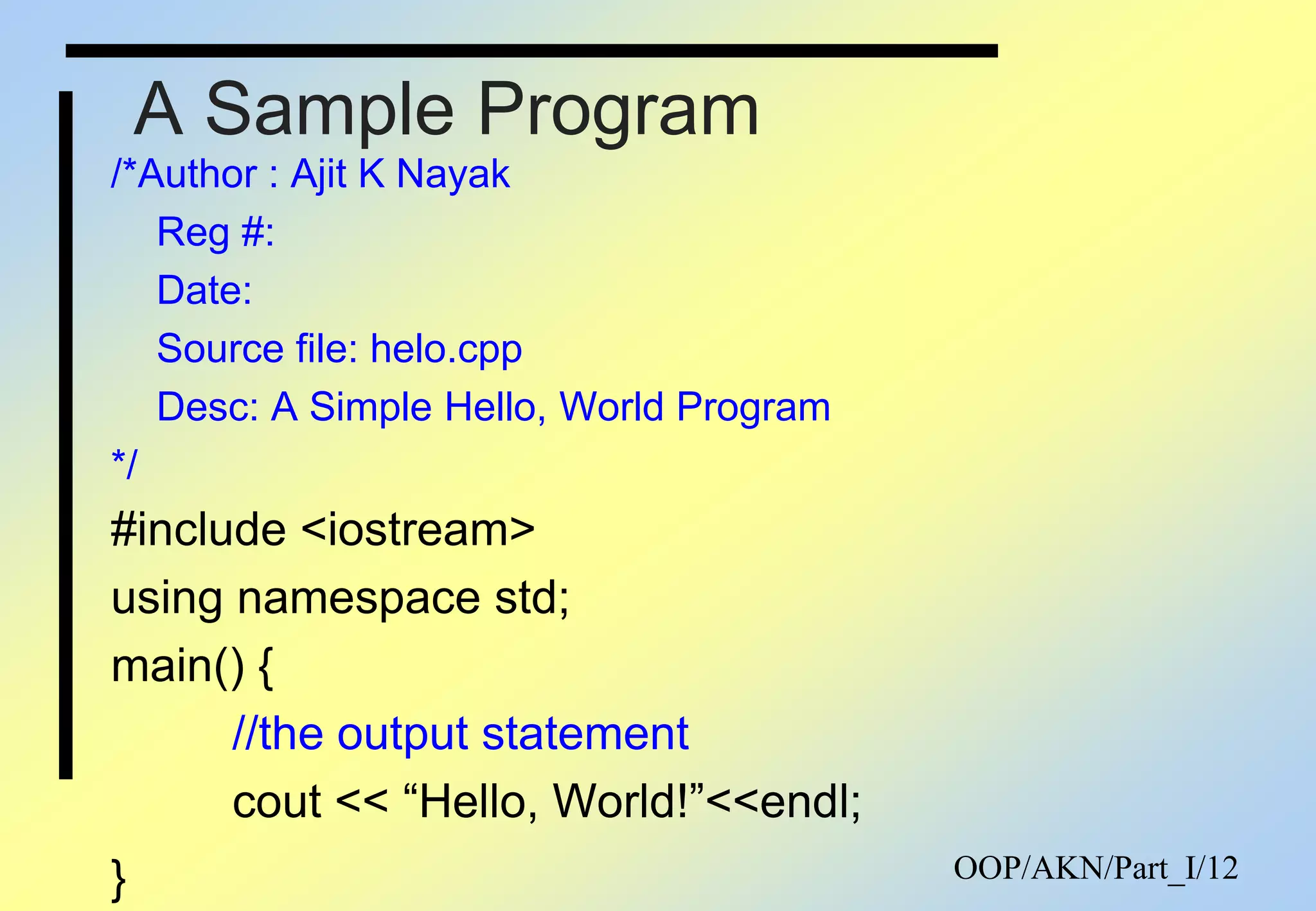 A Sample Program

/*Author : Ajit K Nayak

Reg #:

Date:

Source file: helo.cpp

Desc: A Simple Hello, World Program

*/

#include <iostream>

using namespace std;

main() {

//the output statement

cout << “Hello, World!”<<endl;

}

OOP/AKN/Part_I/12